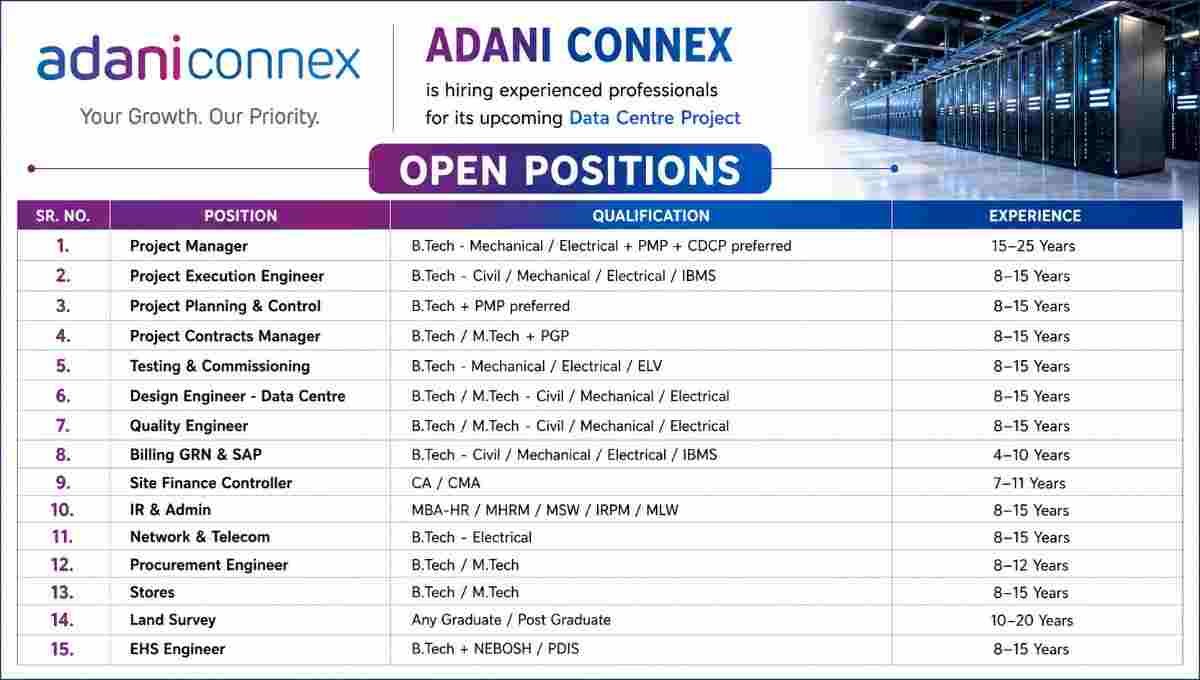 adaniconnex
Your Growth. Our Priority.

ADANI CONNEX
is hiring experienced professionals for its upcoming Data Centre Project

OPEN POSITIONS

| SR. NO. | POSITION | QUALIFICATION | EXPERIENCE |
|---|---|---|---|
| 1. | Project Manager | B.Tech - Mechanical / Electrical + PMP + CDCP preferred | 15–25 Years |
| 2. | Project Execution Engineer | B.Tech - Civil / Mechanical / Electrical / IBMS | 8–15 Years |
| 3. | Project Planning & Control | B.Tech + PMP preferred | 8–15 Years |
| 4. | Project Contracts Manager | B.Tech / M.Tech + PGP | 8–15 Years |
| 5. | Testing & Commissioning | B.Tech - Mechanical / Electrical / ELV | 8–15 Years |
| 6. | Design Engineer - Data Centre | B.Tech / M.Tech - Civil / Mechanical / Electrical | 8–15 Years |
| 7. | Quality Engineer | B.Tech / M.Tech - Civil / Mechanical / Electrical | 8–15 Years |
| 8. | Billing GRN & SAP | B.Tech - Civil / Mechanical / Electrical / IBMS | 4–10 Years |
| 9. | Site Finance Controller | CA / CMA | 7–11 Years |
| 10. | IR & Admin | MBA-HR / MHRM / MSW / IRPM / MLW | 8–15 Years |
| 11. | Network & Telecom | B.Tech - Electrical | 8–15 Years |
| 12. | Procurement Engineer | B.Tech / M.Tech | 8–12 Years |
| 13. | Stores | B.Tech / M.Tech | 8–15 Years |
| 14. | Land Survey | Any Graduate / Post Graduate | 10–20 Years |
| 15. | EHS Engineer | B.Tech + NEBOSH / PDIS | 8–15 Years |